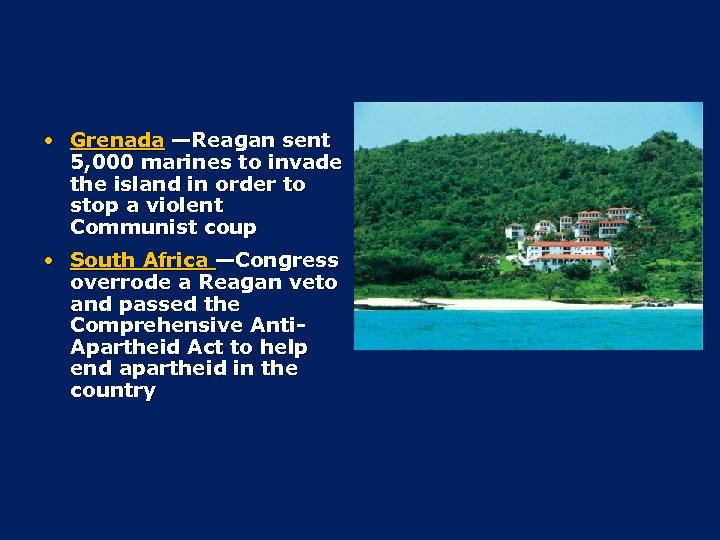 • Grenada —Reagan sent 5,000 marines to invade the island in order to stop a violent Communist coup

• South Africa —Congress overrode a Reagan veto and passed the Comprehensive Anti-Apartheid Act to help end apartheid in the country